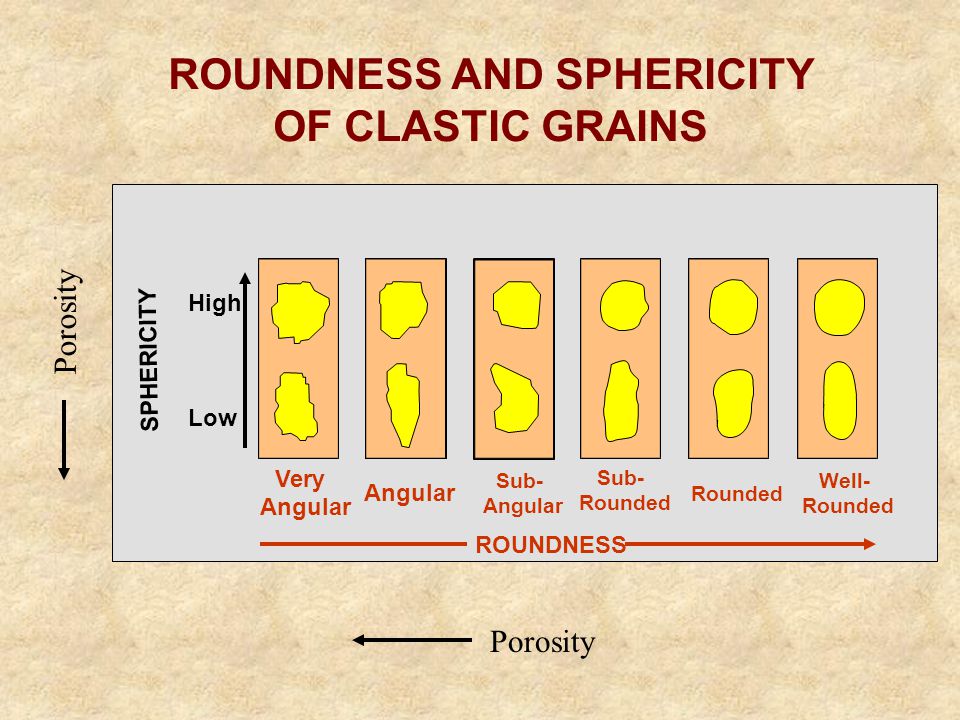 ROUNDNESS AND SPHERICITY OF CLASTIC GRAINS

Porosity

SPHERICITY

High

Low

Very Angular

Angular

Sub-Angular

Sub-Rounded

Rounded

Well-Rounded

ROUNDNESS

Porosity